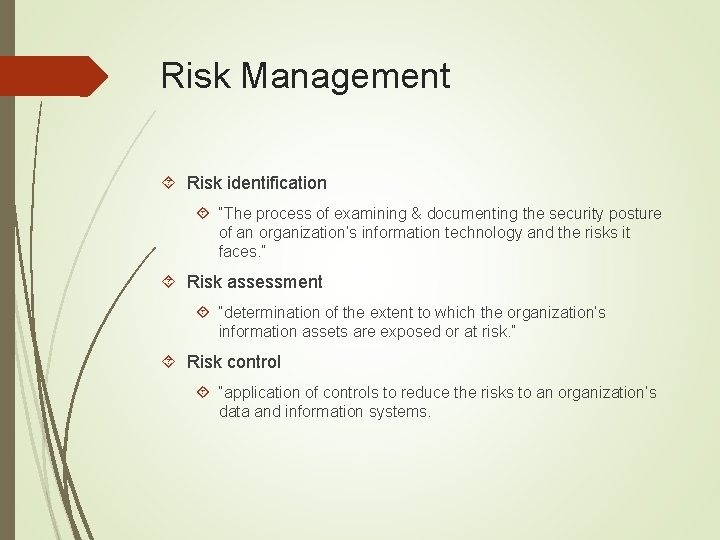 Risk Management

Risk identification

"The process of examining & documenting the security posture of an organization's information technology and the risks it faces."

Risk assessment

"determination of the extent to which the organization's information assets are exposed or at risk."

Risk control

"application of controls to reduce the risks to an organization's data and information systems.